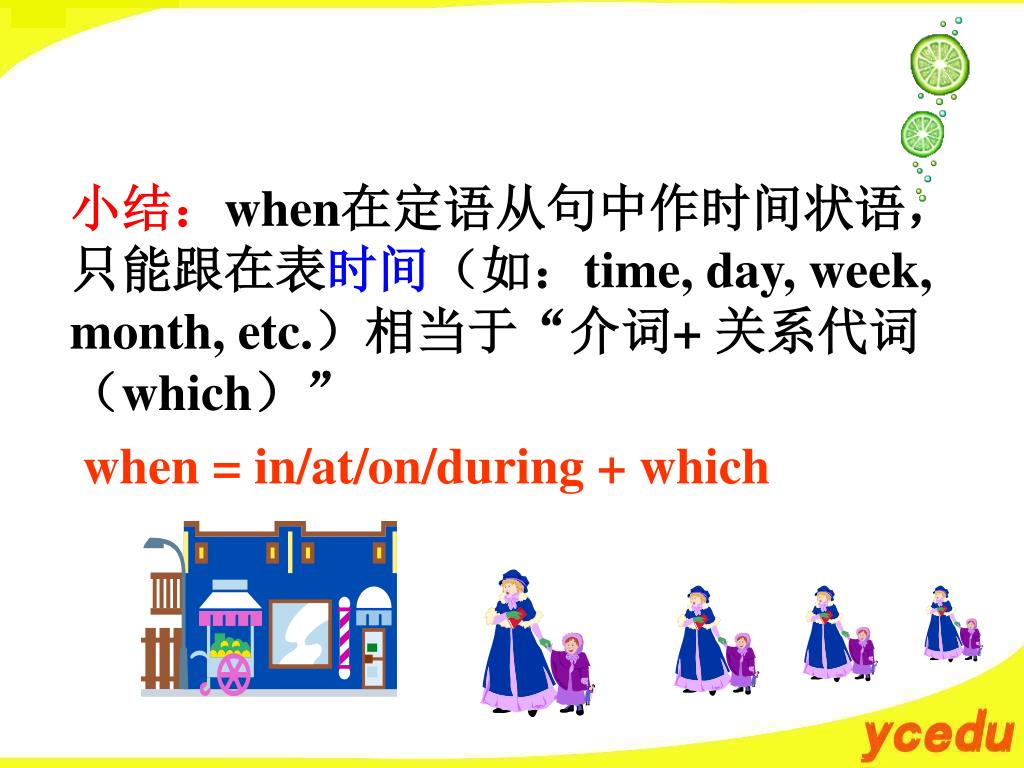 小结：when在定语从句中作时间状语，只能跟在表时间（如：time, day, week, month, etc.）相当于“介词+ 关系代词（which）”

when = in/at/on/during + which

ycedu